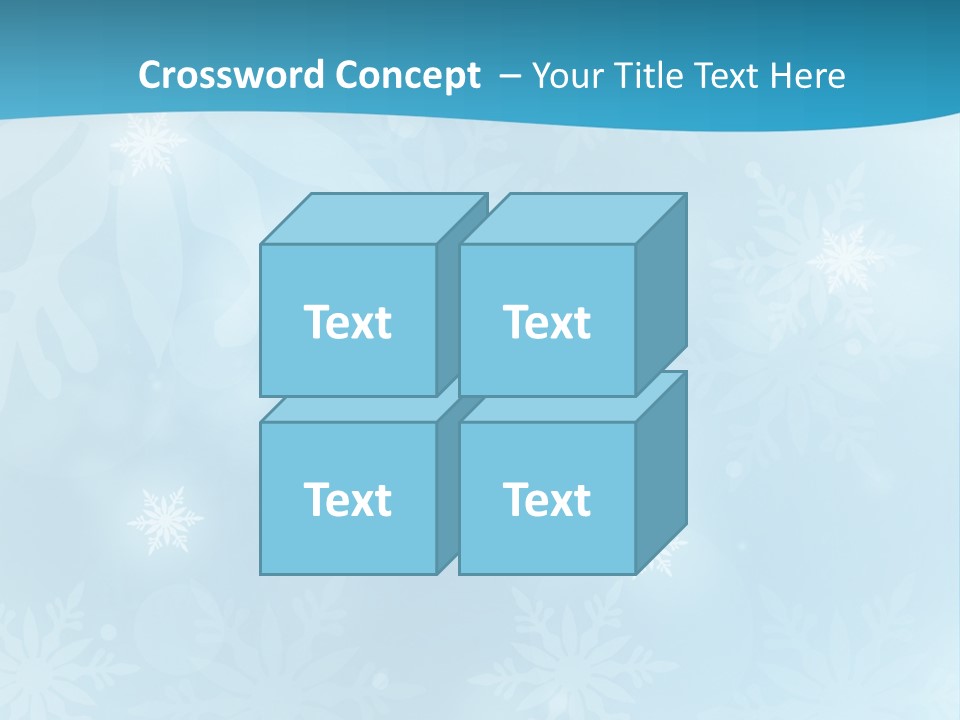 Crossword Concept – Your Title Text Here

Text
Text
Text
Text